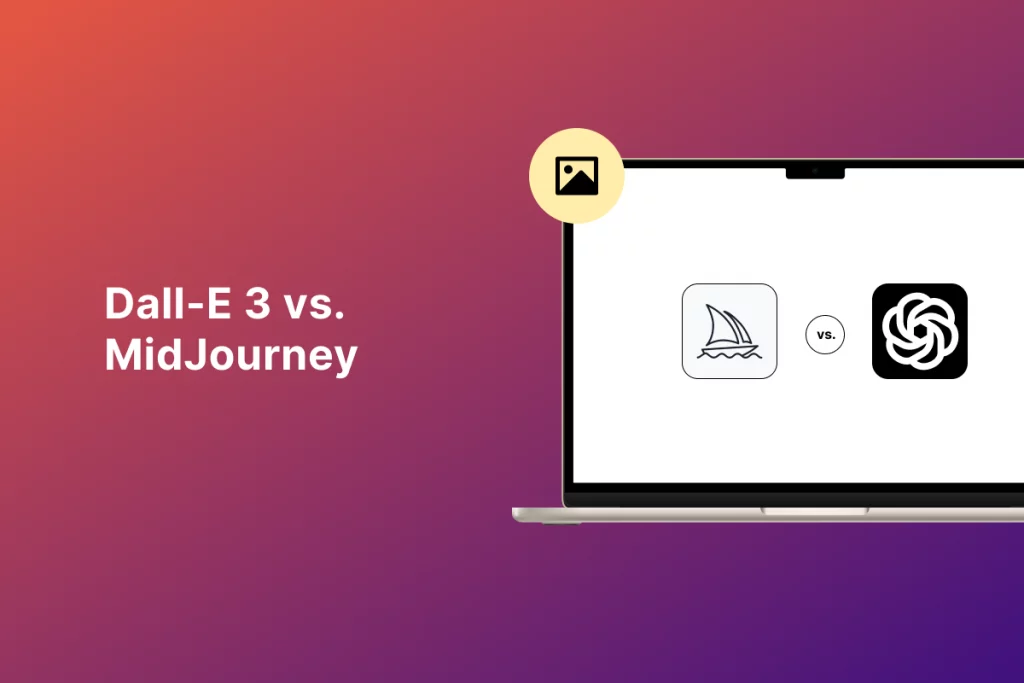 Dall-E 3 vs. MidJourney

vs.